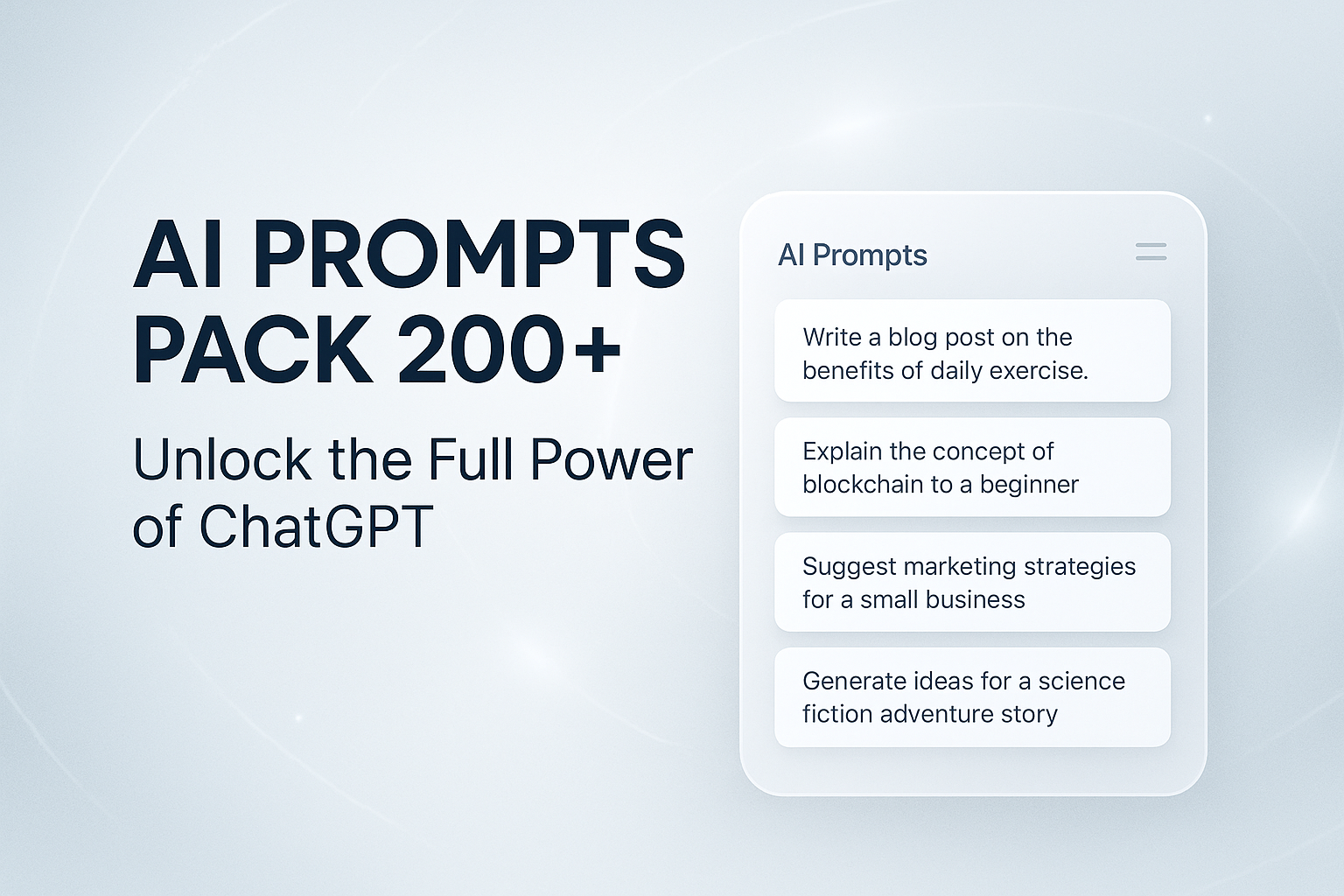 AI PROMPTS PACK 200+

Unlock the Full Power of ChatGPT

AI Prompts

Write a blog post on the benefits of daily exercise.

Explain the concept of blockchain to a beginner

Suggest marketing strategies for a small business

Generate ideas for a science fiction adventure story